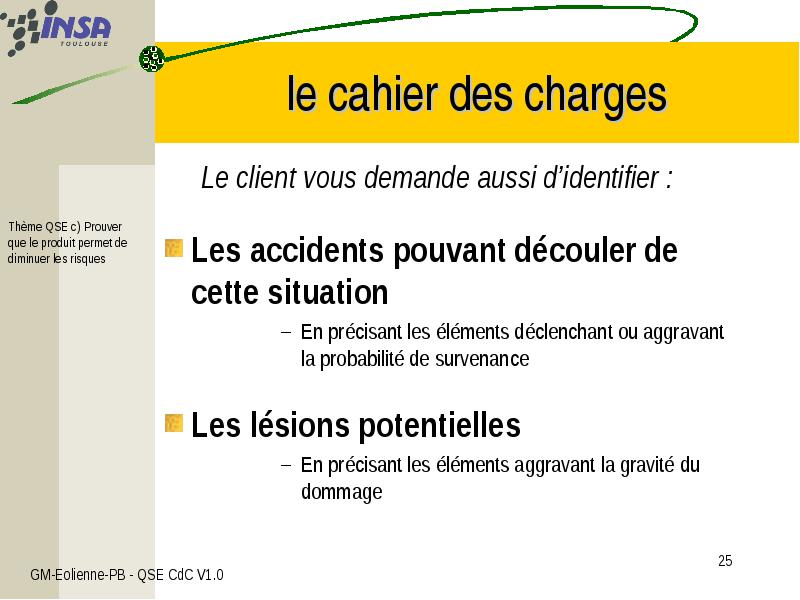 INSA
TOULOUSE

le cahier des charges

Le client vous demande aussi d'identifier :

Thème QSE c) Prouver que le produit permet de diminuer les risques

Les accidents pouvant découler de cette situation

– En précisant les éléments déclenchant ou aggravant la probabilité de survenance

Les lésions potentielles

– En précisant les éléments aggravant la gravité du dommage

25

GM-Eolienne-PB - QSE CdC V1.0